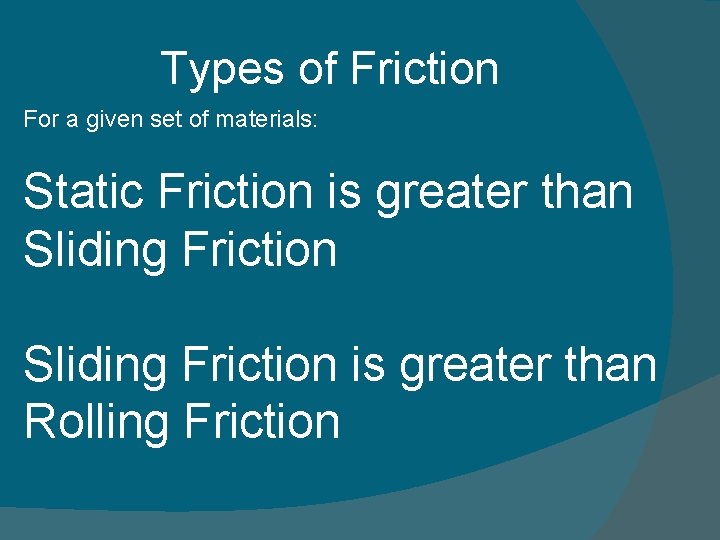 Types of Friction

For a given set of materials:

Static Friction is greater than Sliding Friction

Sliding Friction is greater than Rolling Friction